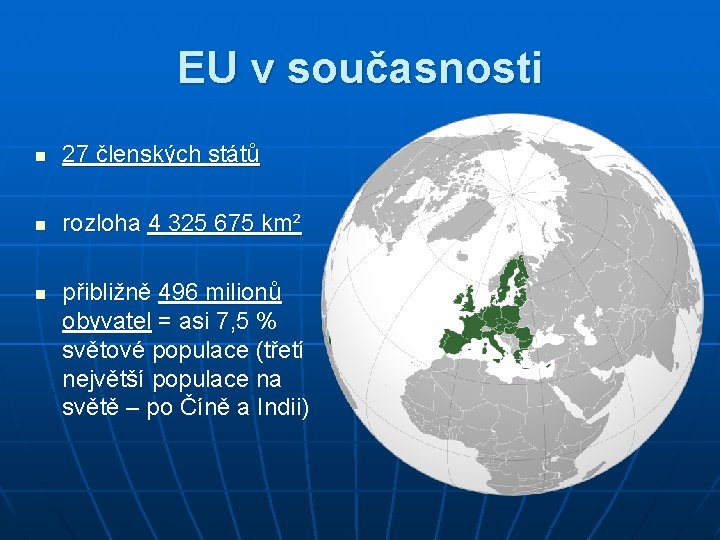 EU v současnosti

- 27 členských států
- rozloha 4 325 675 km²
- přibližně 496 milionů obyvatel = asi 7,5 % světové populace (třetí největší populace na světě – po Číně a Indii)